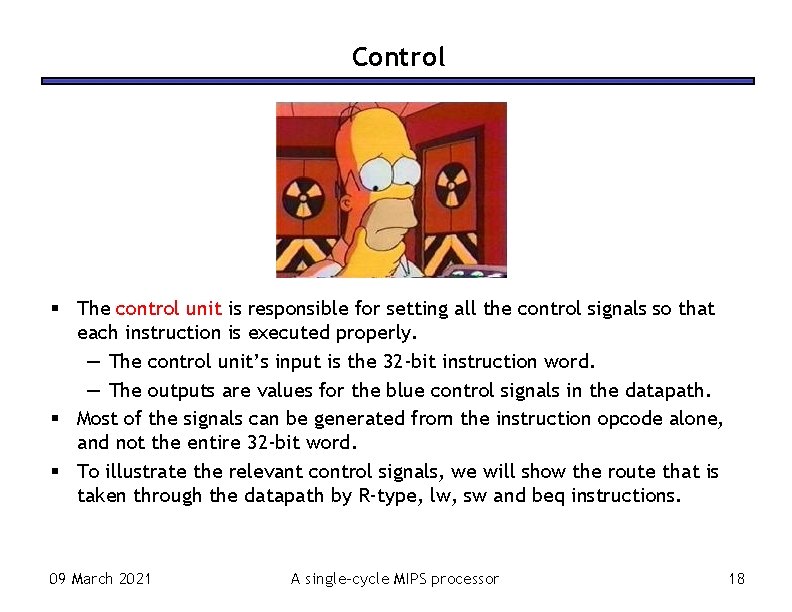 Control

▪ The control unit is responsible for setting all the control signals so that each instruction is executed properly.

— The control unit's input is the 32-bit instruction word.

— The outputs are values for the blue control signals in the datapath.

▪ Most of the signals can be generated from the instruction opcode alone, and not the entire 32-bit word.

▪ To illustrate the relevant control signals, we will show the route that is taken through the datapath by R-type, lw, sw and beq instructions.

09 March 2021 A single-cycle MIPS processor 18